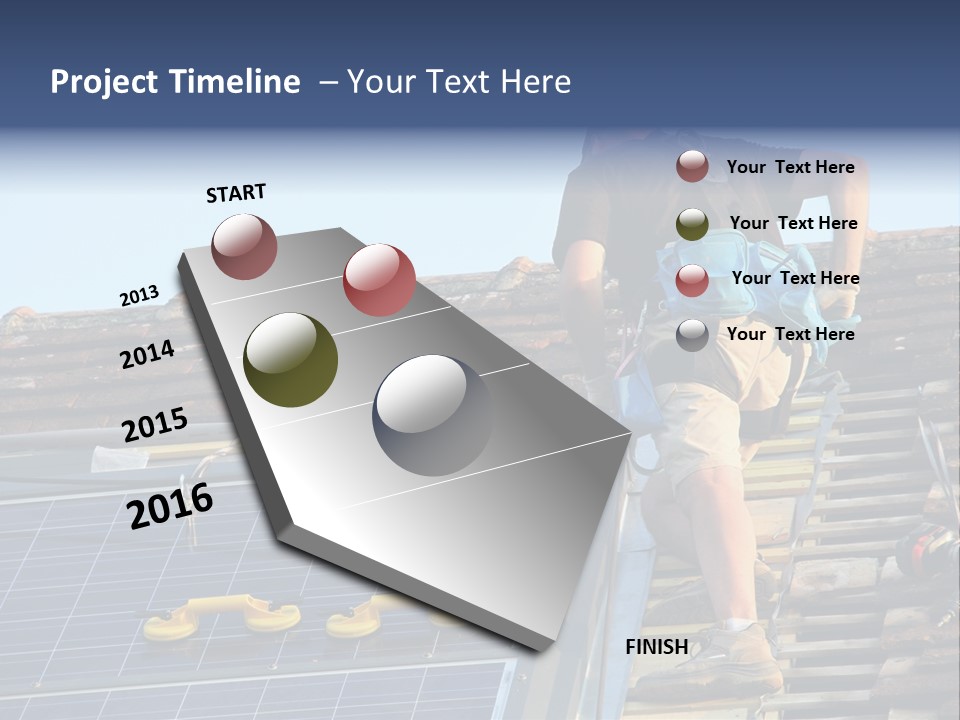 Project Timeline – Your Text Here

START

2013

2014

2015

2016

FINISH

Your Text Here

Your Text Here

Your Text Here

Your Text Here